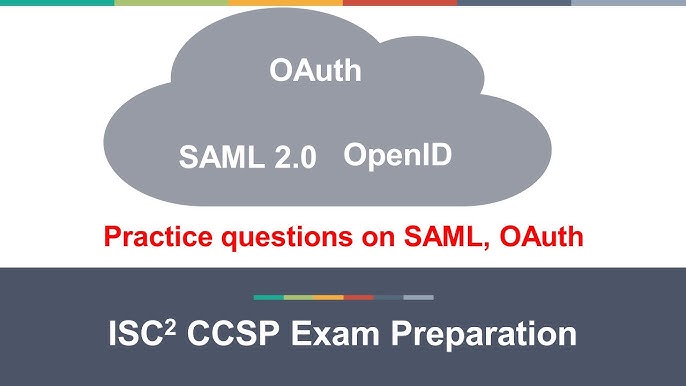 OAuth

SAML 2.0 OpenID

Practice questions on SAML, OAuth

ISC$^2$ CCSP Exam Preparation